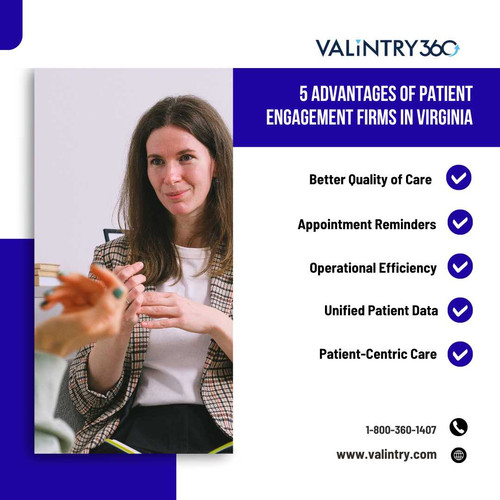 VALiNTRY360

5 ADVANTAGES OF PATIENT ENGAGEMENT FIRMS IN VIRGINIA

Better Quality of Care

Appointment Reminders

Operational Efficiency

Unified Patient Data

Patient-Centric Care

1-800-360-1407

www.valintry.com